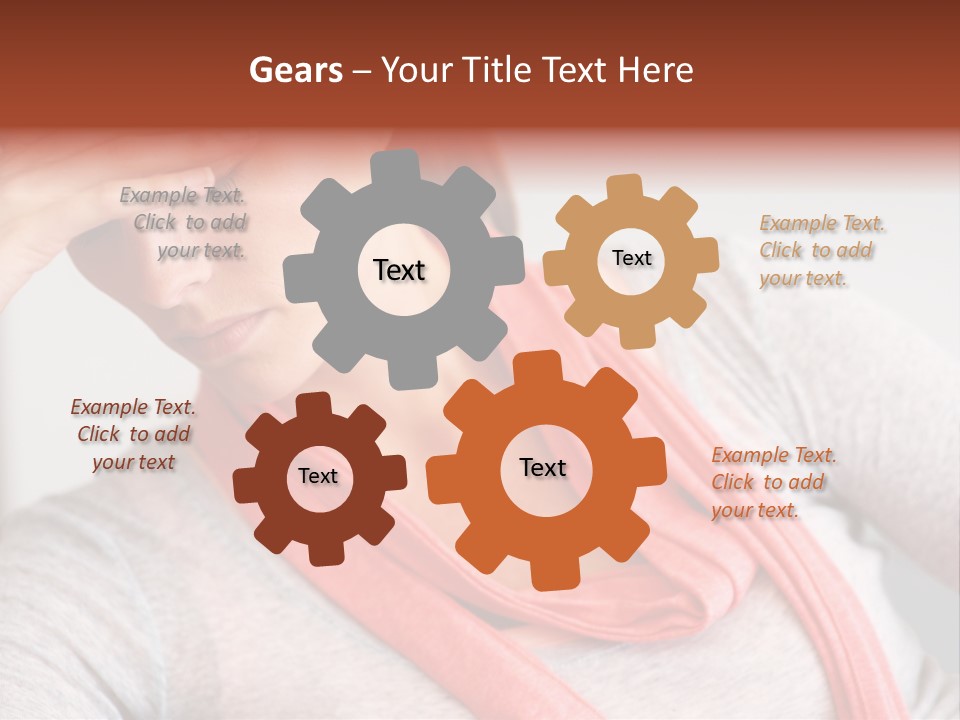 Gears – Your Title Text Here

Example Text. Click to add your text.

Text

Text

Example Text. Click to add your text.

Example Text. Click to add your text

Text

Text

Example Text. Click to add your text.